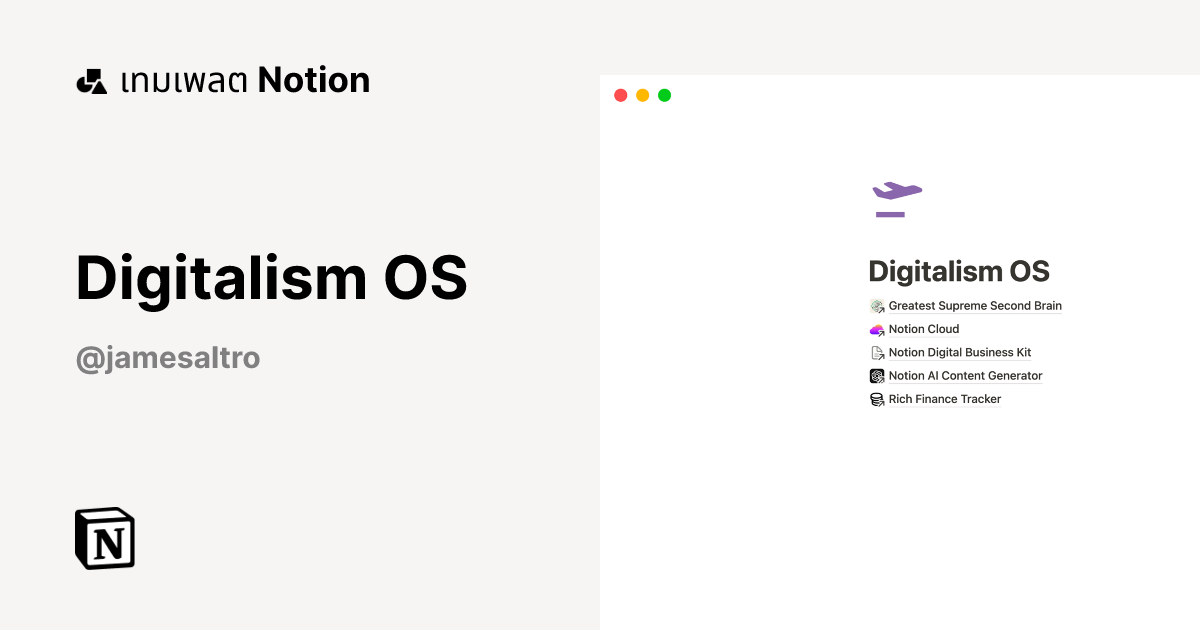 เทมเพลต Notion

Digitalism OS

@jamesaltro

N

Digitalism OS

Greatest Supreme Second Brain
Notion Cloud
Notion Digital Business Kit
Notion AI Content Generator
Rich Finance Tracker